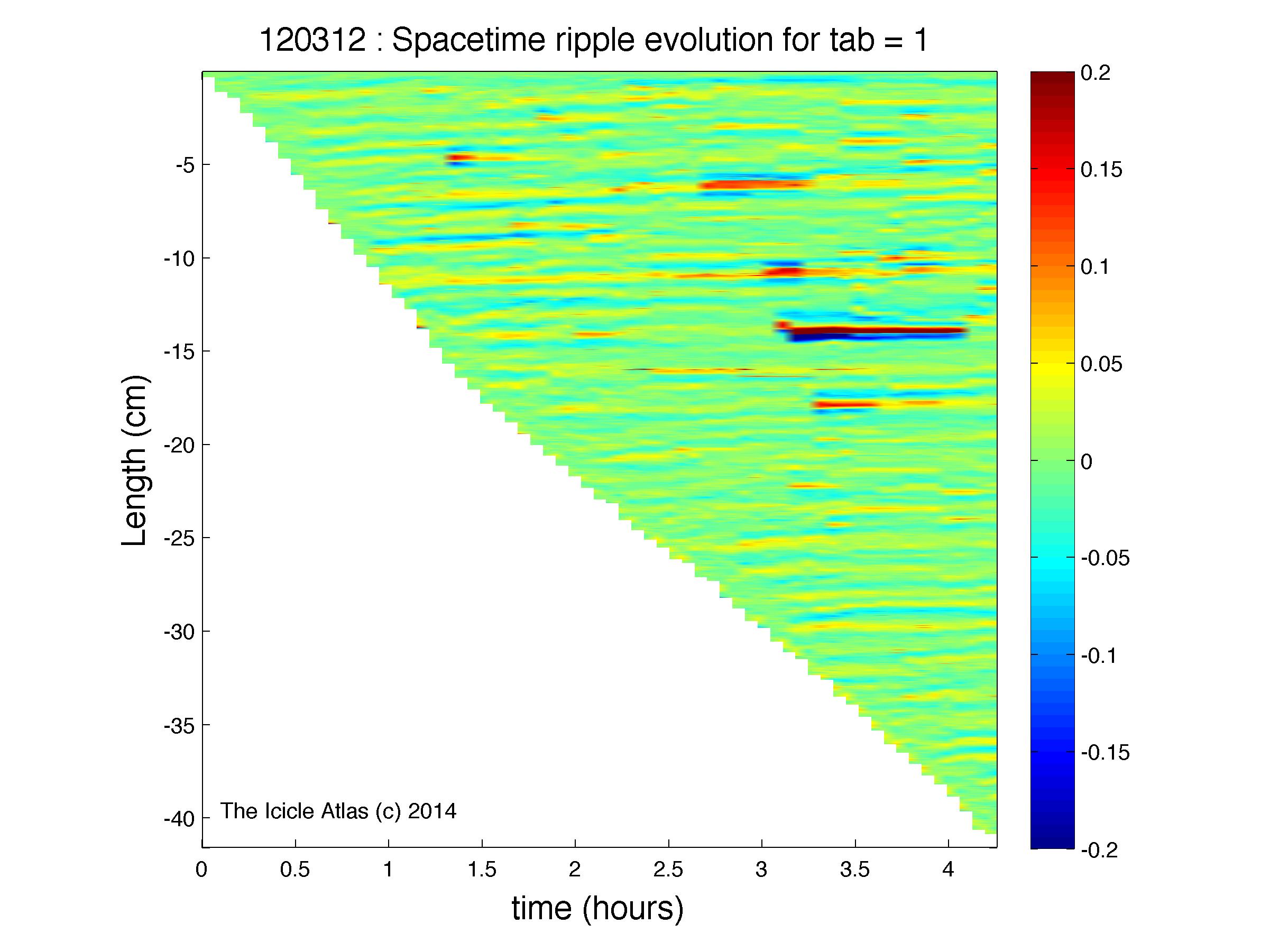 120312 : Spacetime ripple evolution for tab = 1

Length (cm)

-5
-10
-15
-20
-25
-30
-35
-40

The Icicle Atlas (c) 2014

0
0.5
1
1.5
2
2.5
3
3.5
4

time (hours)

0.2
0.15
0.1
0.05
0
-0.05
-0.1
-0.15
-0.2